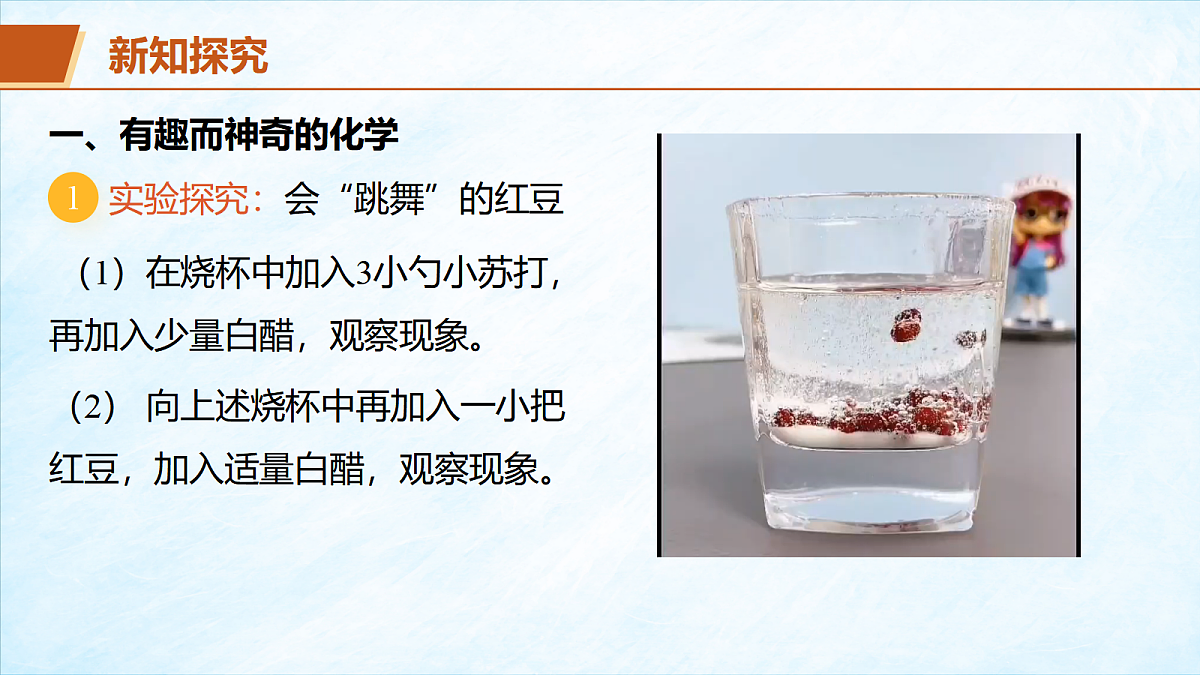 新知探究

一、有趣而神奇的化学

1 实验探究：会“跳舞”的红豆

（1）在烧杯中加入3小勺小苏打，再加入少量白醋，观察现象。

（2） 向上述烧杯中再加入一小把红豆，加入适量白醋，观察现象。